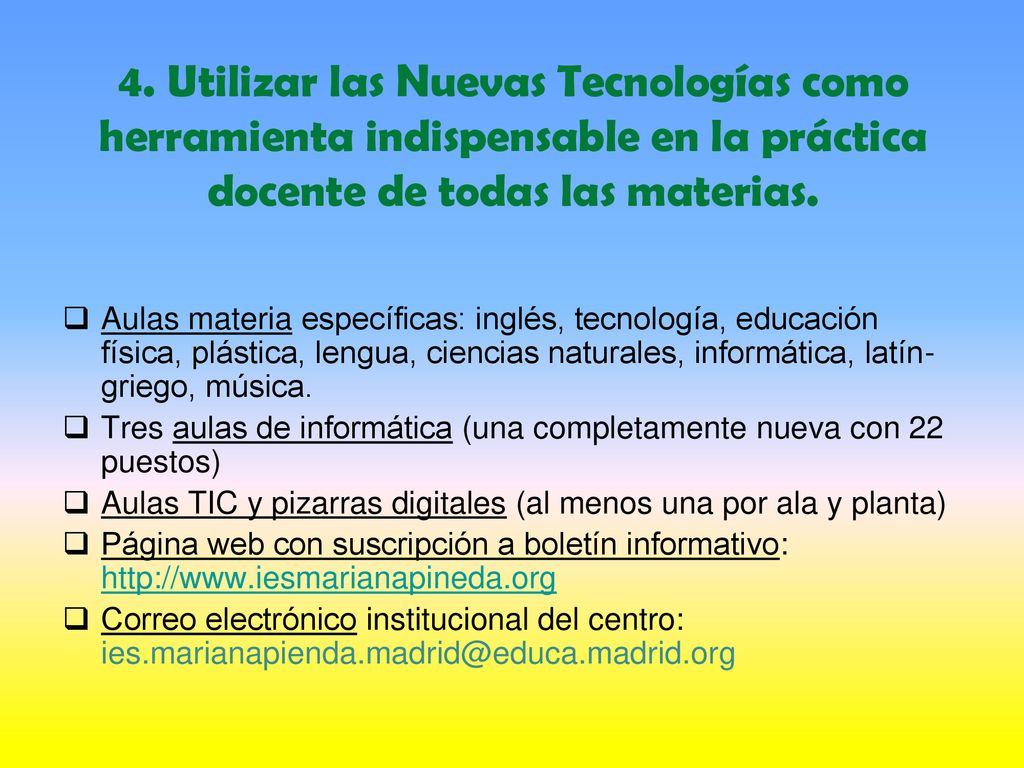 4. Utilizar las Nuevas Tecnologías como herramienta indispensable en la práctica docente de todas las materias.

❑ Aulas materia específicas: inglés, tecnología, educación física, plástica, lengua, ciencias naturales, informática, latín-griego, música.

❑ Tres aulas de informática (una completamente nueva con 22 puestos)

❑ Aulas TIC y pizarras digitales (al menos una por ala y planta)

❑ Página web con suscripción a boletín informativo: http://www.iesmarianapineda.org

❑ Correo electrónico institucional del centro: ies.marianapienda.madrid@educa.madrid.org